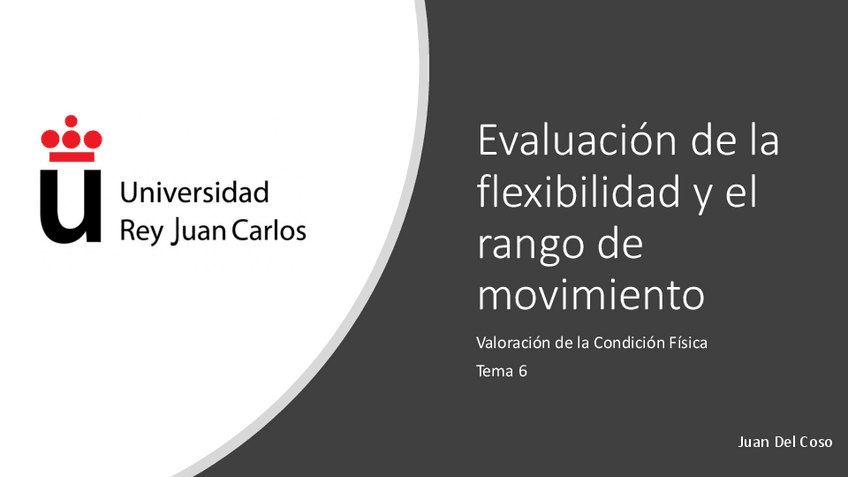 Universidad
Rey Juan Carlos

Evaluación de la flexibilidad y el rango de movimiento

Valoración de la Condición Física

Tema 6

Juan Del Coso